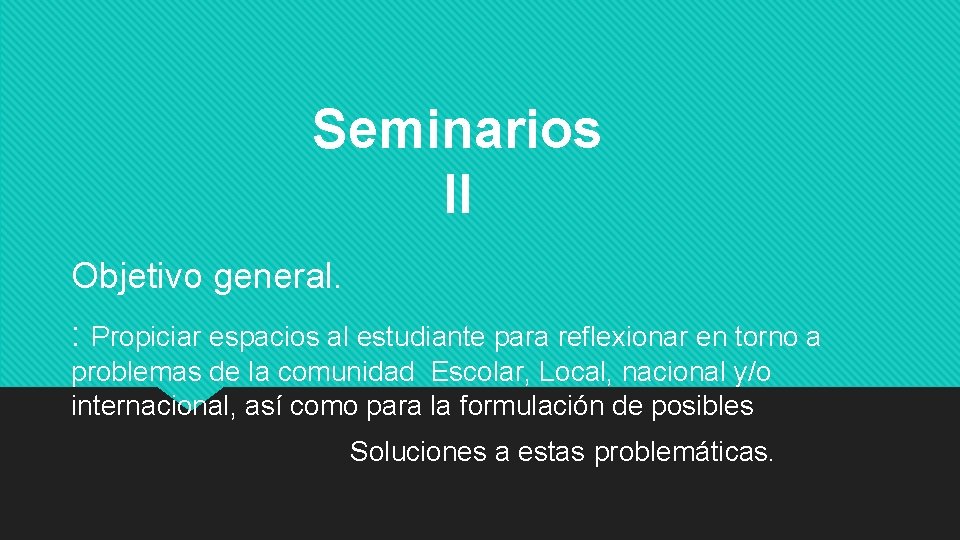 Seminarios II

Objetivo general.

: Propiciar espacios al estudiante para reflexionar en torno a problemas de la comunidad Escolar, Local, nacional y/o internacional, así como para la formulación de posibles

Soluciones a estas problemáticas.